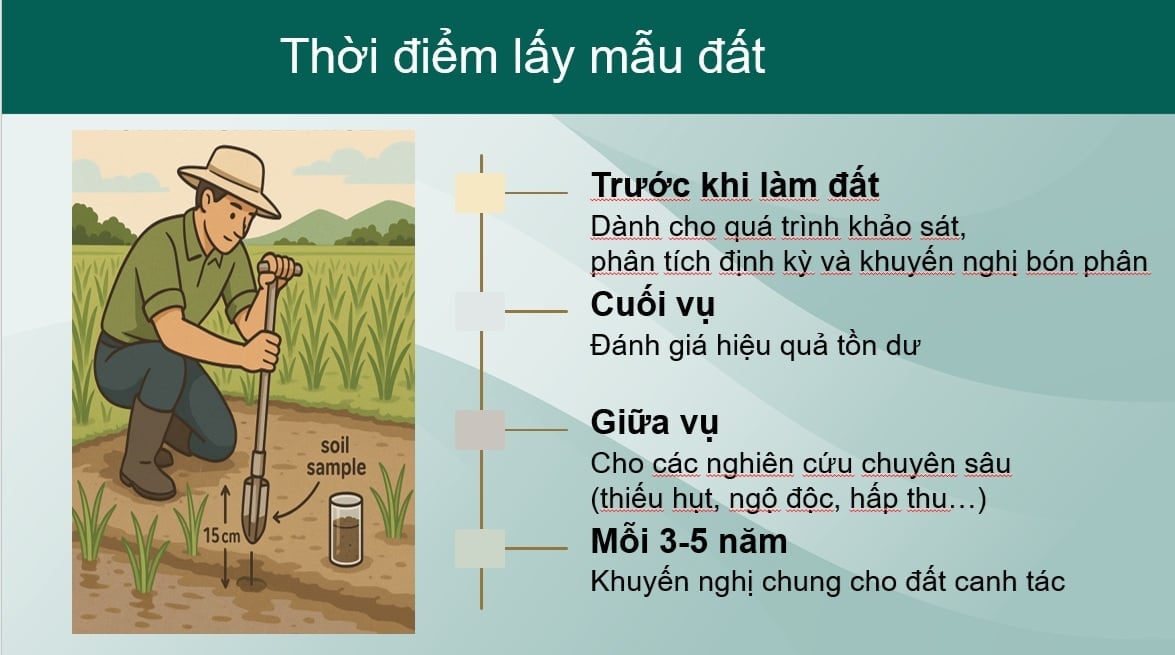 Thời điểm lấy mẫu đất

soil sample

15 cm

Trước khi làm đất
Dành cho quá trình khảo sát, phân tích định kỳ và khuyến nghị bón phân

Cuối vụ
Đánh giá hiệu quả tồn dư

Giữa vụ
Cho các nghiên cứu chuyên sâu (thiếu hụt, ngộ độc, hấp thu…)

Mỗi 3-5 năm
Khuyến nghị chung cho đất canh tác